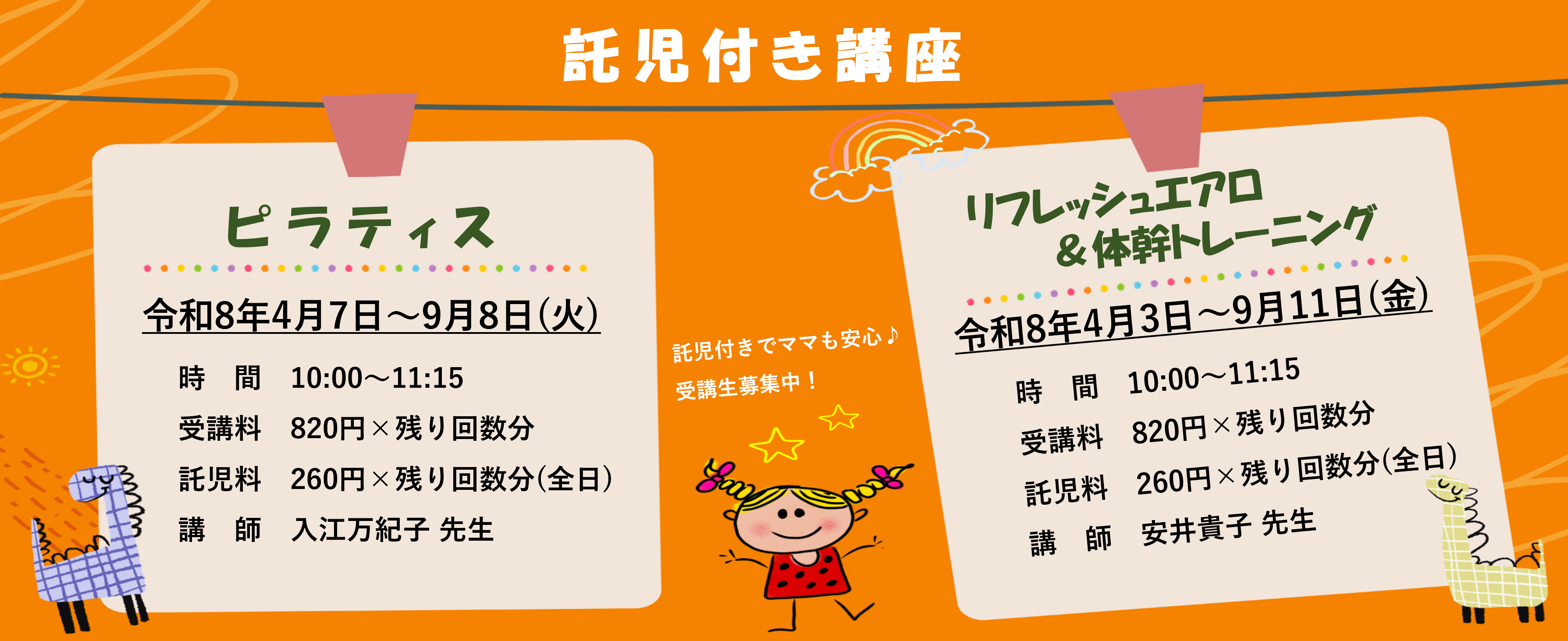 託児付き講座

ピラティス

令和8年4月7日～9月8日(火)

時　間　10:00～11:15

受講料　820円×残り回数分

託児料　260円×残り回数分(全日)

講　師　入江万紀子 先生

託児付きでママも安心♪
受講生募集中！

リフレッシュエアロ
＆体幹トレーニング

令和8年4月3日～9月11日(金)

時　間　10:00～11:15

受講料　820円×残り回数分

託児料　260円×残り回数分(全日)

講　師　安井貴子 先生